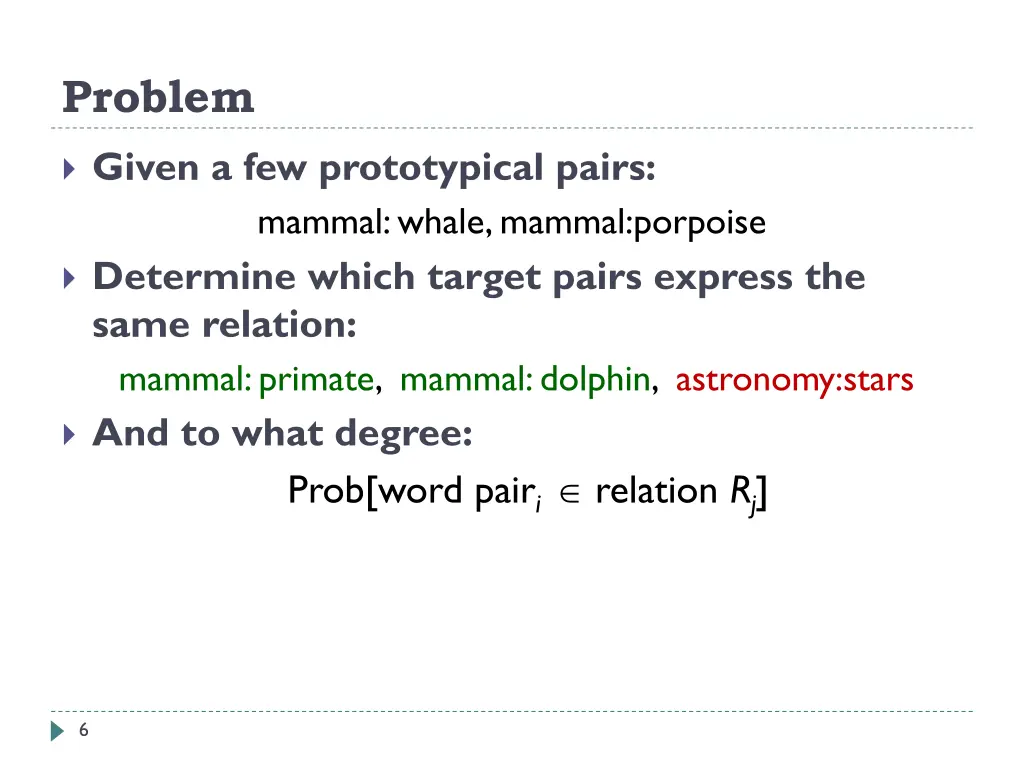 Problem

Given a few prototypical pairs:

mammal: whale, mammal:porpoise

Determine which target pairs express the same relation:

mammal: primate, mammal: dolphin, astronomy:stars

And to what degree:

Prob[word pair$_i$ $\in$ relation $R_j$]

6